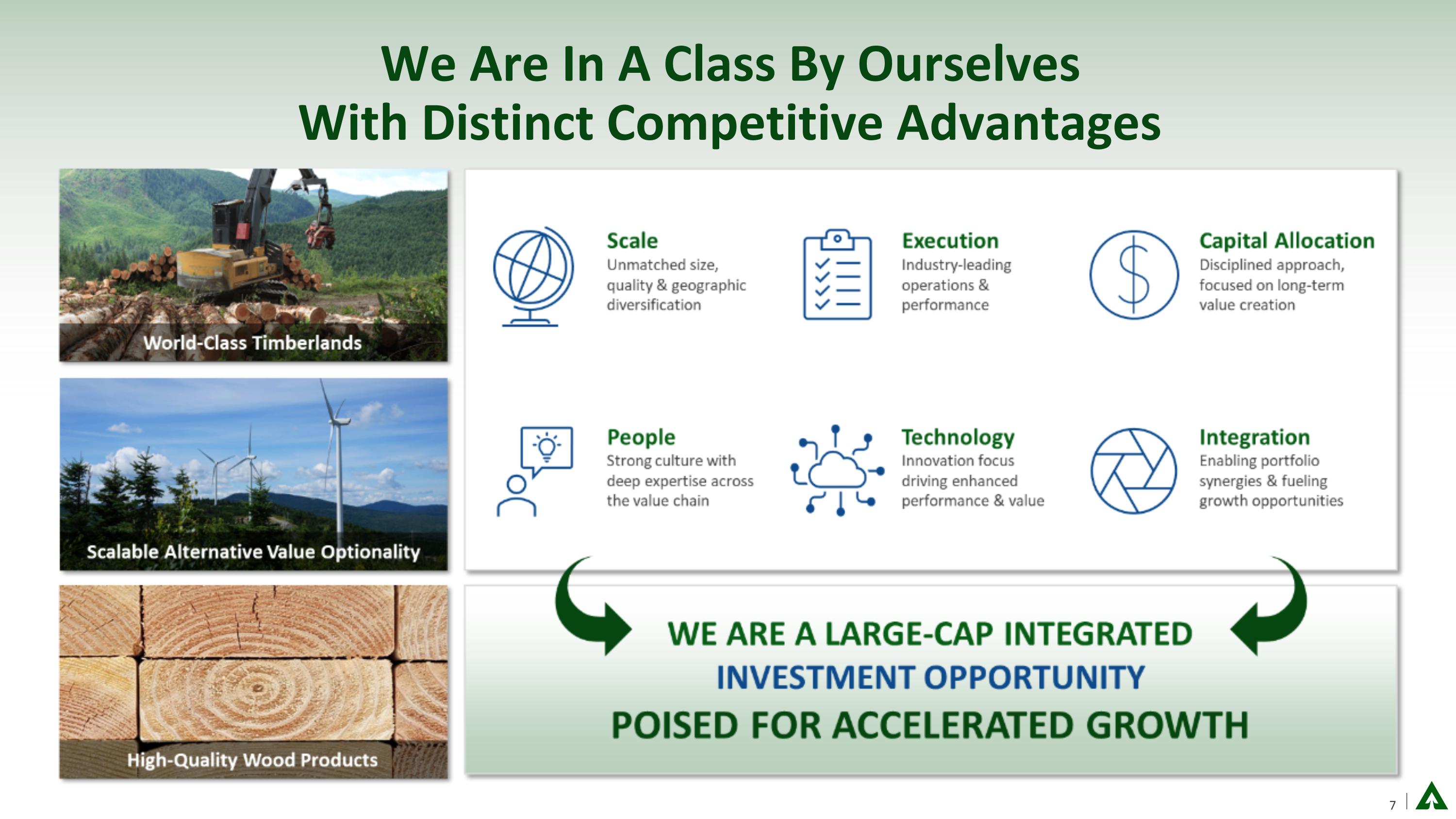 We Are In A Class By Ourselves
With Distinct Competitive Advantages

World-Class Timberlands

Scalable Alternative Value Optionality

High-Quality Wood Products

Scale
Unmatched size, quality & geographic diversification

Execution
Industry-leading operations & performance

Capital Allocation
Disciplined approach, focused on long-term value creation

People
Strong culture with deep expertise across the value chain

Technology
Innovation focus driving enhanced performance & value

Integration
Enabling portfolio synergies & fueling growth opportunities

WE ARE A LARGE-CAP INTEGRATED
INVESTMENT OPPORTUNITY
POISED FOR ACCELERATED GROWTH

7